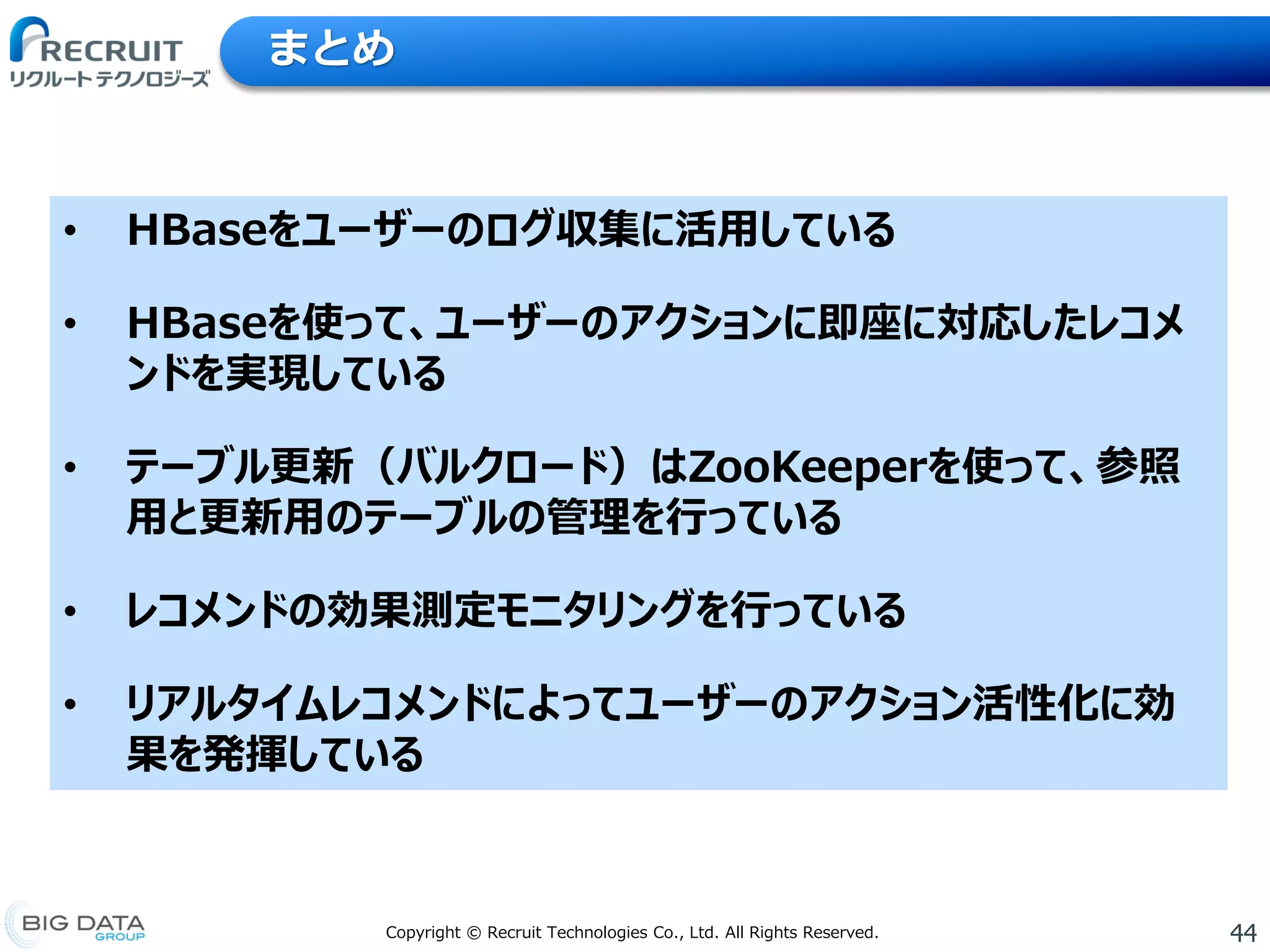 RECRUIT
リクルートテクノロジーズ

まとめ

• HBaseをユーザーのログ収集に活用している

• HBaseを使って、ユーザーのアクションに即座に対応したレコメンドを実現している

• テーブル更新（バルクロード）はZooKeeperを使って、参照用と更新用のテーブルの管理を行っている

• レコメンドの効果測定モニタリングを行っている

• リアルタイムレコメンドによってユーザーのアクション活性化に効果を発揮している

BIG DATA GROUP

Copyright © Recruit Technologies Co., Ltd. All Rights Reserved.

44